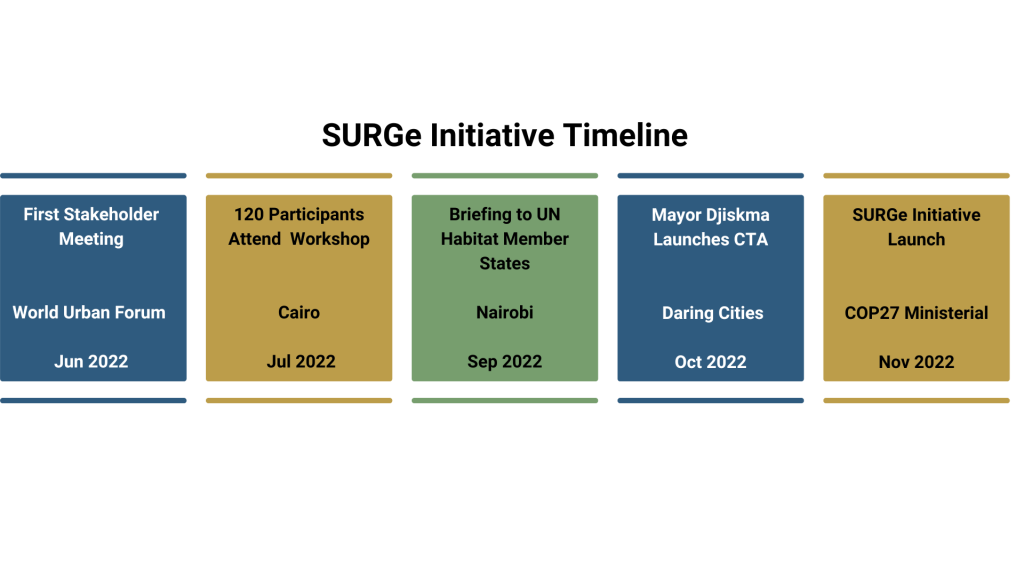 SURGe Initiative Timeline

First Stakeholder Meeting

World Urban Forum

Jun 2022

120 Participants Attend Workshop

Cairo

Jul 2022

Briefing to UN Habitat Member States

Nairobi

Sep 2022

Mayor Djiskma Launches CTA

Daring Cities

Oct 2022

SURGe Initiative Launch

COP27 Ministerial

Nov 2022